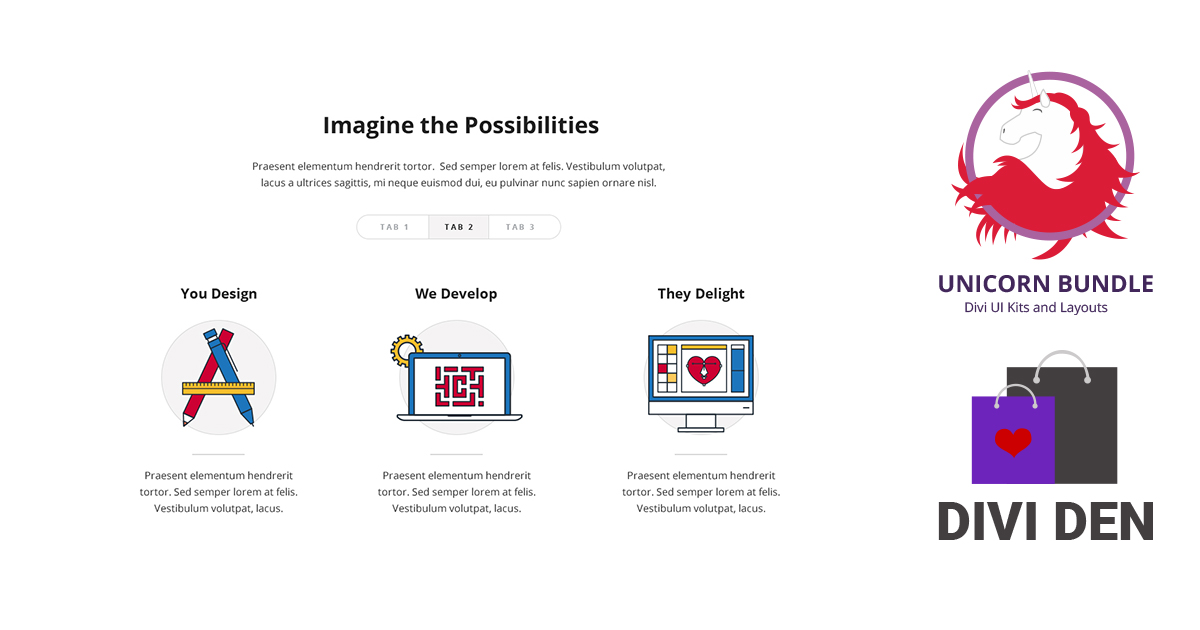 Imagine the Possibilities

Praesent elementum hendrerit tortor. Sed semper lorem at felis. Vestibulum volutpat, lacus a ultrices sagittis, mi neque euismod dui, eu pulvinar nunc sapien ornare nisl.

TAB 1 TAB 2 TAB 3

You Design

Praesent elementum hendrerit tortor. Sed semper lorem at felis. Vestibulum volutpat, lacus.

We Develop

Praesent elementum hendrerit tortor. Sed semper lorem at felis. Vestibulum volutpat, lacus.

They Delight

Praesent elementum hendrerit tortor. Sed semper lorem at felis. Vestibulum volutpat, lacus.

UNICORN BUNDLE
Divi UI Kits and Layouts

DIVI DEN